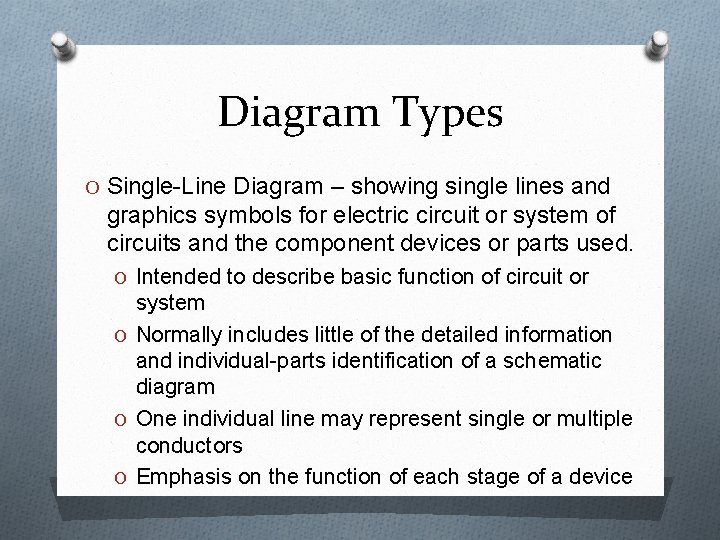 Diagram Types

O Single-Line Diagram – showing single lines and graphics symbols for electric circuit or system of circuits and the component devices or parts used.

O Intended to describe basic function of circuit or system

O Normally includes little of the detailed information and individual-parts identification of a schematic diagram

O One individual line may represent single or multiple conductors

O Emphasis on the function of each stage of a device